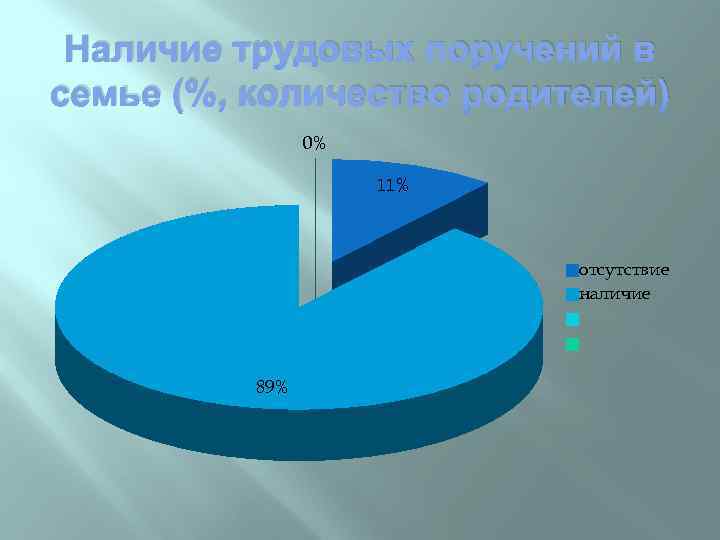 Наличие трудовых поручений в семье (%, количество родителей)

0%

11%

89%

отсутствие
наличие